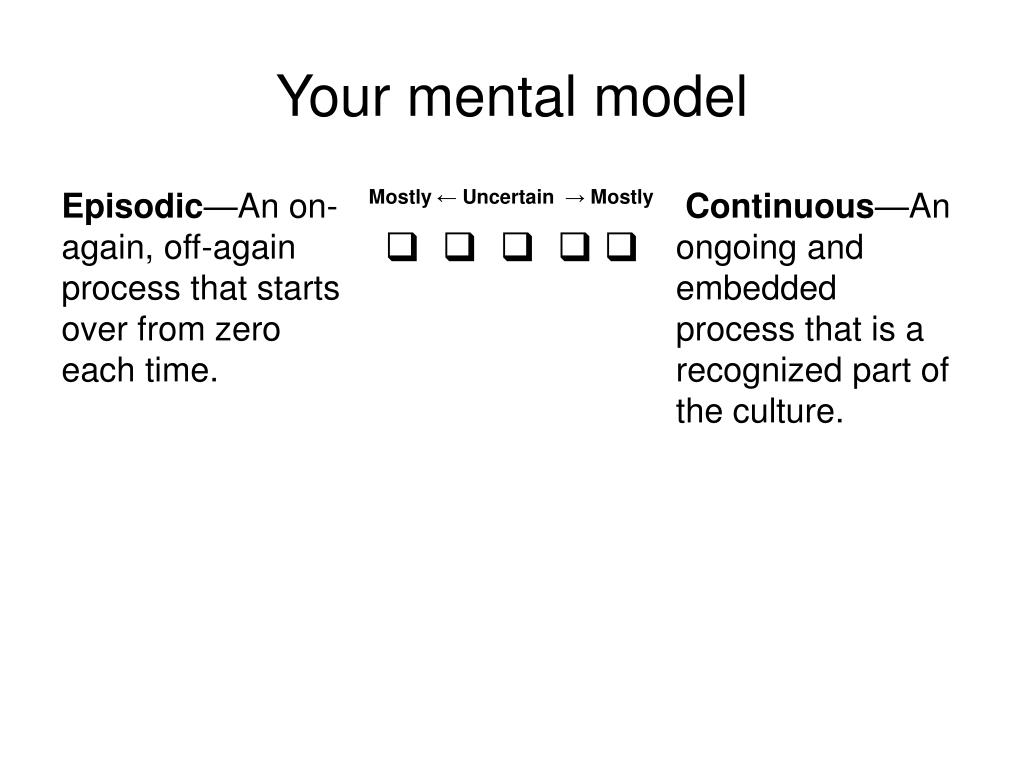 Your mental model

Episodic—An on-again, off-again process that starts over from zero each time.

Mostly ← Uncertain → Mostly

❑ ❑ ❑ ❑ ❑

Continuous—An ongoing and embedded process that is a recognized part of the culture.